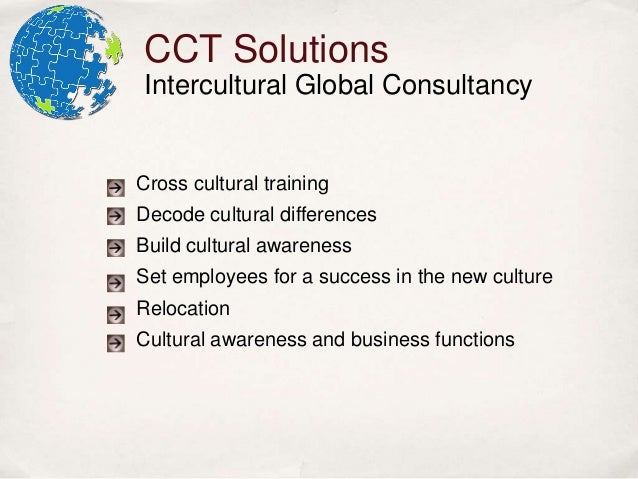 CCT Solutions
Intercultural Global Consultancy

Cross cultural training
Decode cultural differences
Build cultural awareness
Set employees for a success in the new culture
Relocation
Cultural awareness and business functions